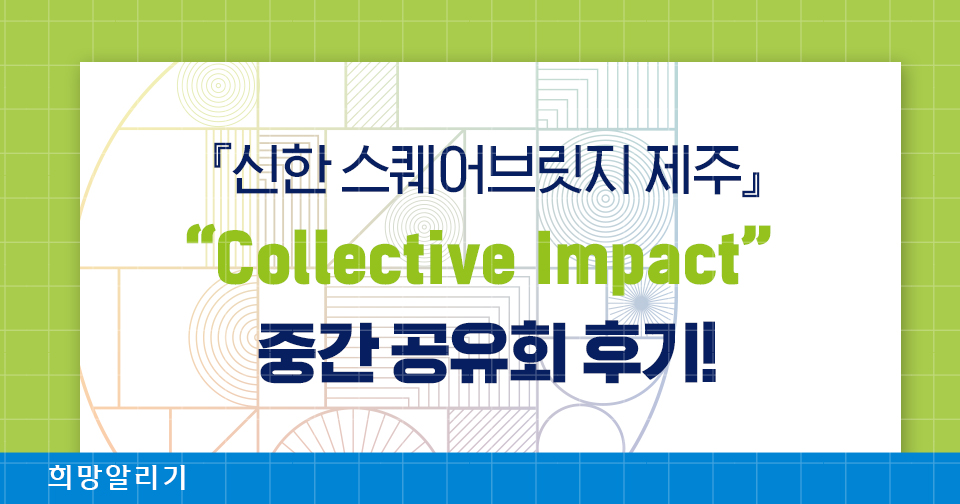 『신한 스퀘어브릿지 제주』
“Collective Impact”
중간 공유회 후기!

희망알리기